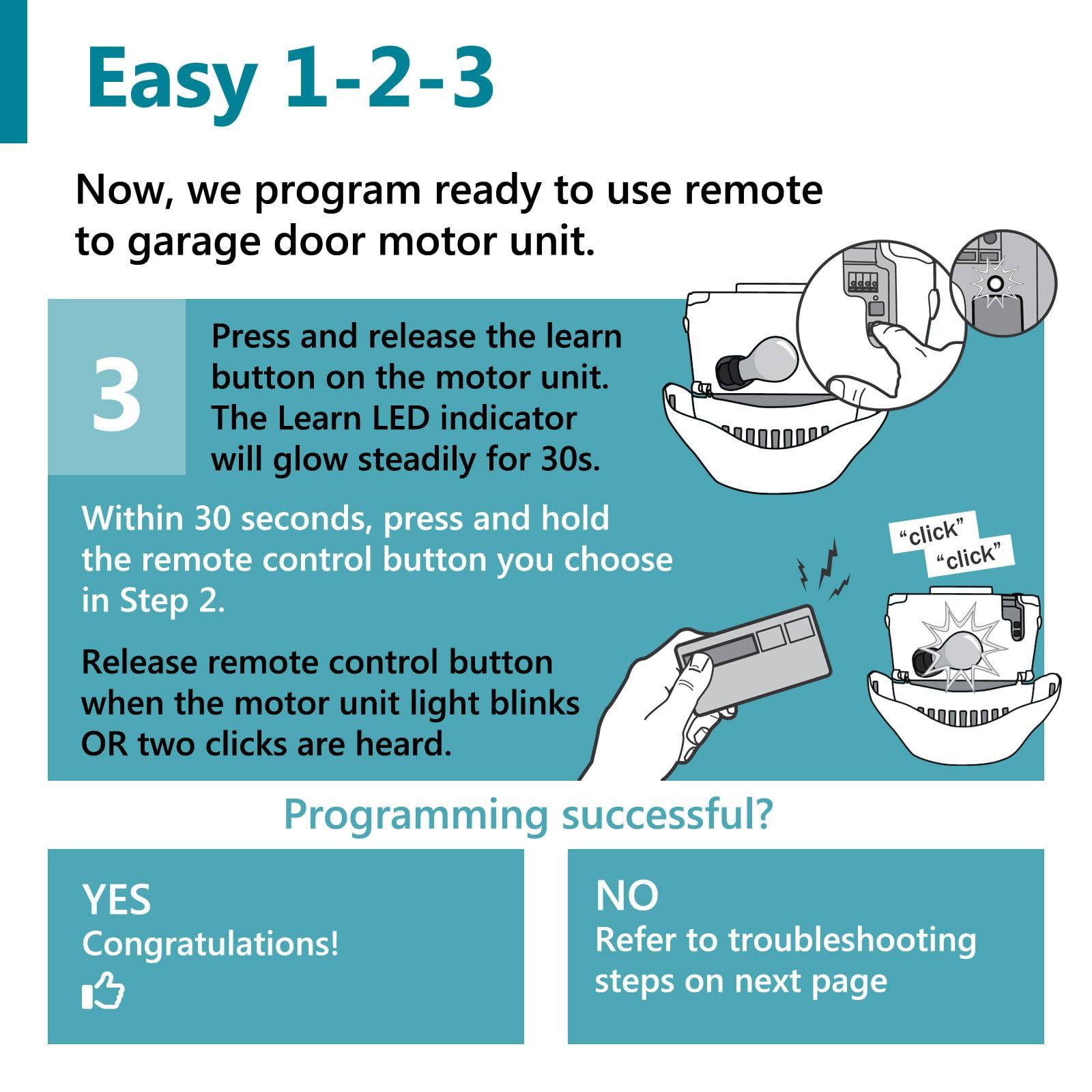 Easy 1-2-3

Now, we program ready to use remote to garage door motor unit.

3

Press and release the learn button on the motor unit. The Learn LED indicator will glow steadily for 30s.

Within 30 seconds, press and hold the remote control button you choose in Step 2.

Release remote control button when the motor unit light blinks OR two clicks are heard.

"click"
"click"

Programming successful?

YES
Congratulations!

NO
Refer to troubleshooting steps on next page